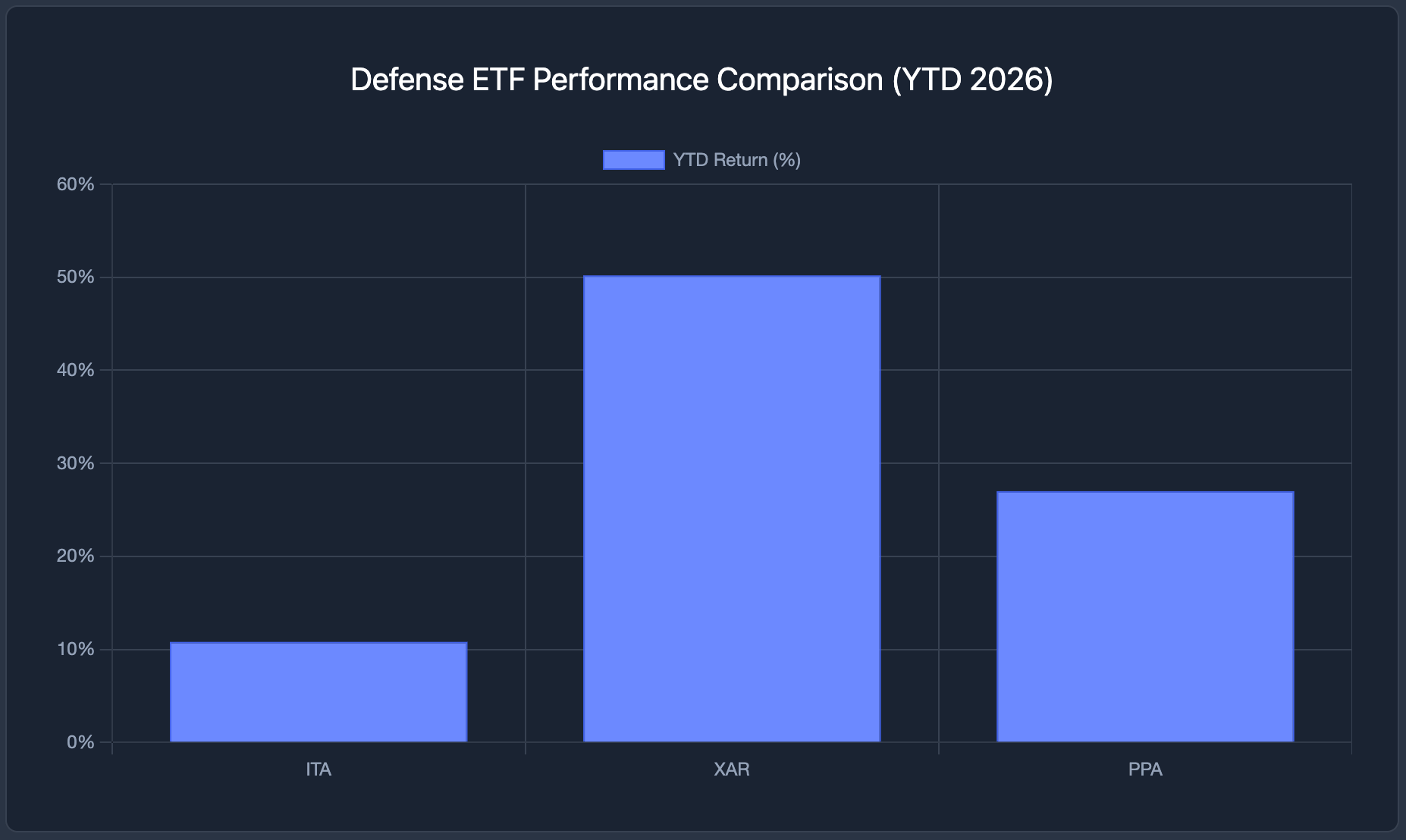 Defense ETF Performance Comparison (YTD 2026)

YTD Return (%)

60%
50%
40%
30%
20%
10%
0%

ITA
XAR
PPA